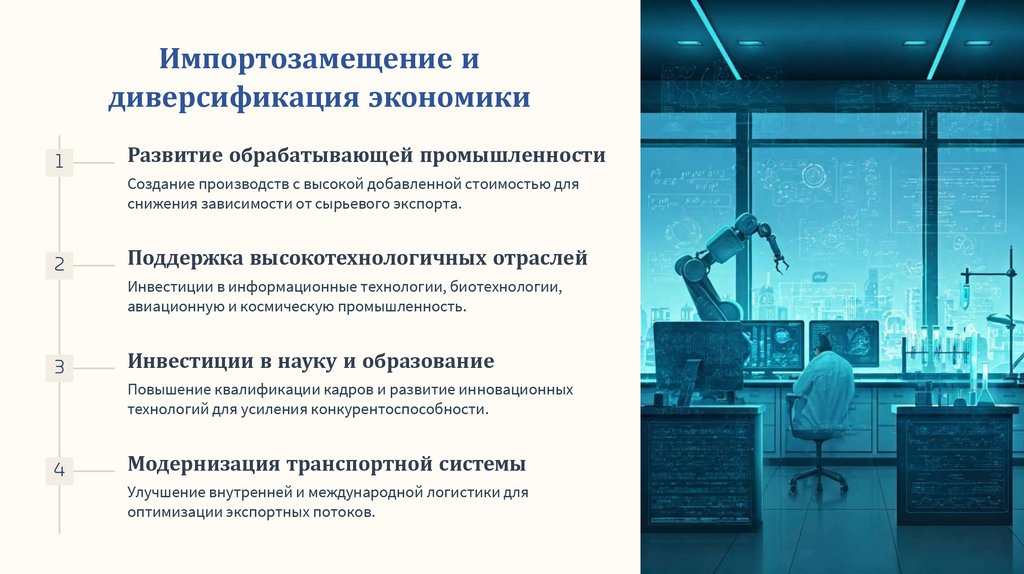 Импортозамещение и диверсификация экономики

1

Развитие обрабатывающей промышленности

Создание производств с высокой добавленной стоимостью для снижения зависимости от сырьевого экспорта.

2

Поддержка высокотехнологичных отраслей

Инвестиции в информационные технологии, биотехнологии, авиационную и космическую промышленность.

3

Инвестиции в науку и образование

Повышение квалификации кадров и развитие инновационных технологий для усиления конкурентоспособности.

4

Модернизация транспортной системы

Улучшение внутренней и международной логистики для оптимизации экспортных потоков.